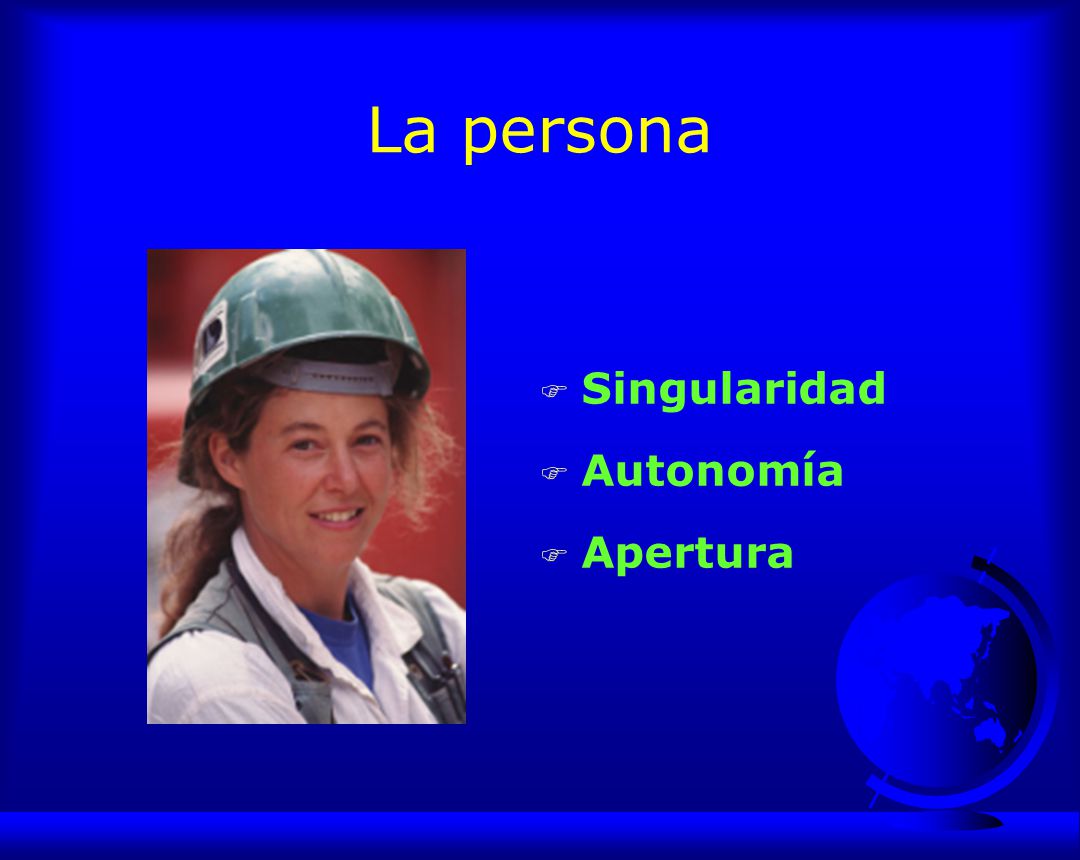 La persona

Singularidad

Autonomía

Apertura